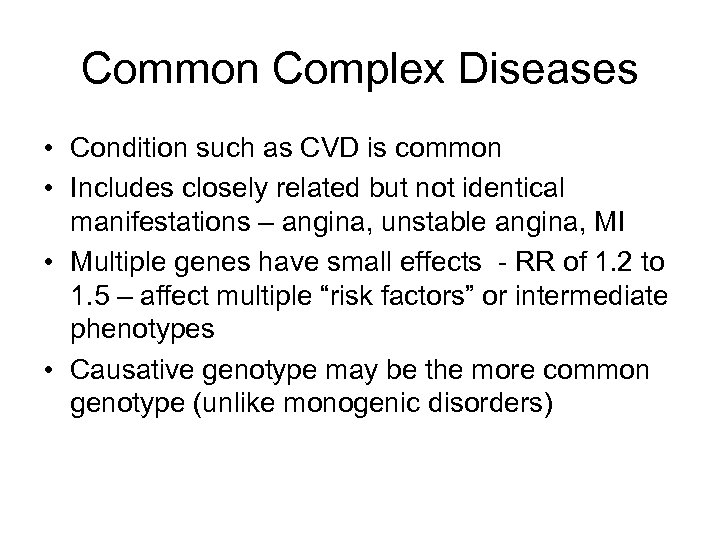 Common Complex Diseases

• Condition such as CVD is common
• Includes closely related but not identical manifestations – angina, unstable angina, MI
• Multiple genes have small effects - RR of 1.2 to 1.5 – affect multiple “risk factors” or intermediate phenotypes
• Causative genotype may be the more common genotype (unlike monogenic disorders)